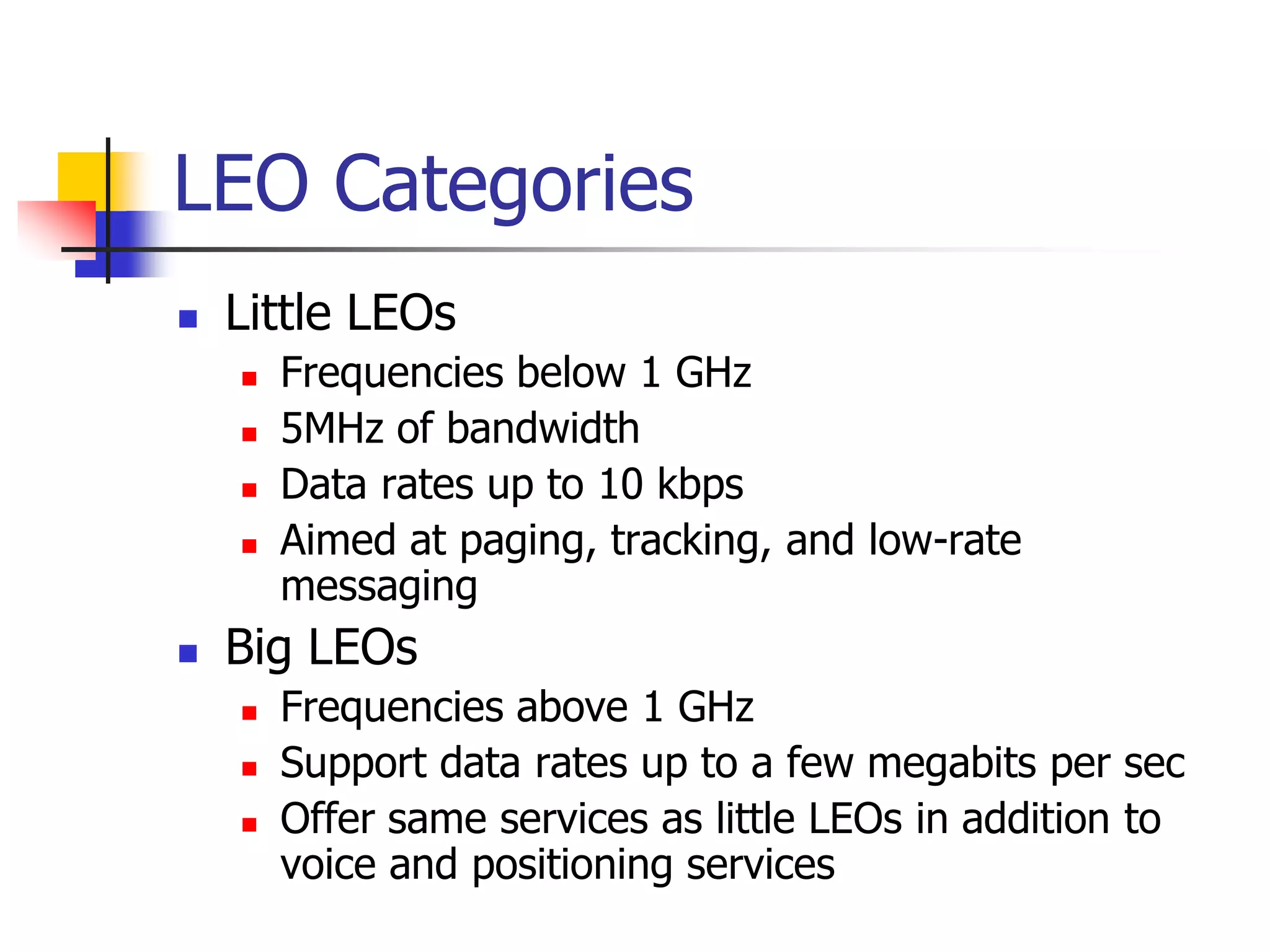 LEO Categories

- Little LEOs
  - Frequencies below 1 GHz
  - 5MHz of bandwidth
  - Data rates up to 10 kbps
  - Aimed at paging, tracking, and low-rate messaging
- Big LEOs
  - Frequencies above 1 GHz
  - Support data rates up to a few megabits per sec
  - Offer same services as little LEOs in addition to voice and positioning services